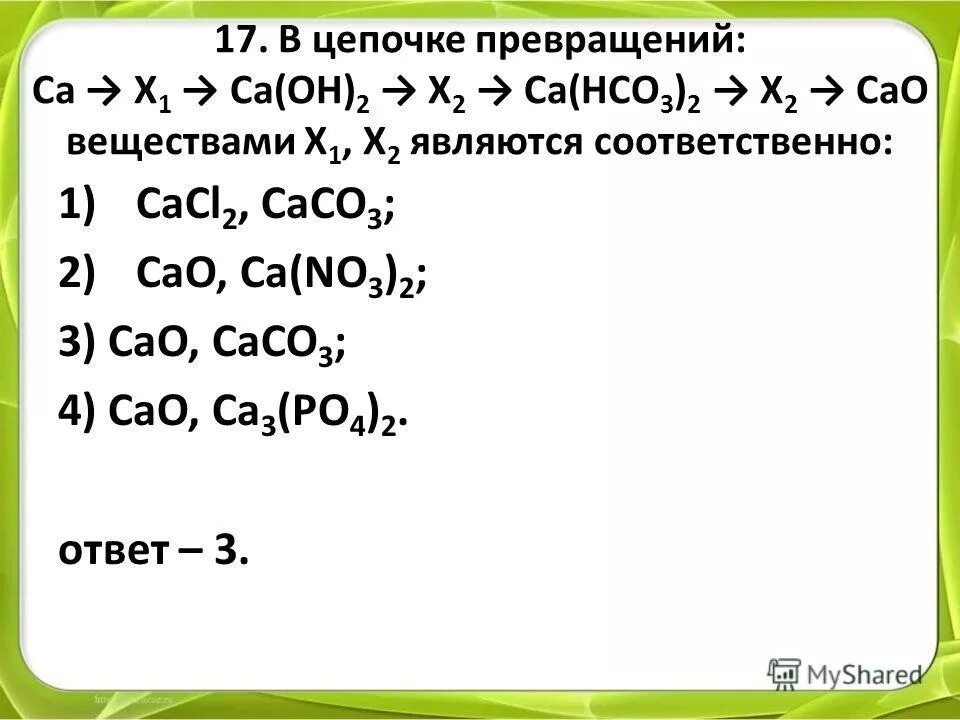 17. В цепочке превращений:
$Ca \rightarrow X_1 \rightarrow Ca(OH)_2 \rightarrow X_2 \rightarrow Ca(HCO_3)_2 \rightarrow X_2 \rightarrow CaO$
веществами $X_1$, $X_2$ являются соответственно:

1) $CaCl_2$, $CaCO_3$;

2) $CaO$, $Ca(NO_3)_2$;

3) $CaO$, $CaCO_3$;

4) $CaO$, $Ca_3(PO_4)_2$.

ответ – 3.

MyShared